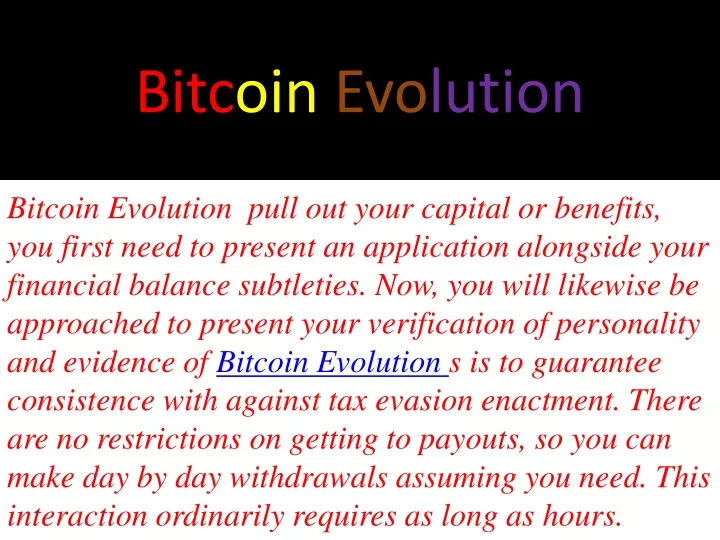 Bitcoin Evolution

Bitcoin Evolution pull out your capital or benefits, you first need to present an application alongside your financial balance subtleties. Now, you will likewise be approached to present your verification of personality and evidence of Bitcoin Evolution s is to guarantee consistence with against tax evasion enactment. There are no restrictions on getting to payouts, so you can make day by day withdrawals assuming you need. This interaction ordinarily requires as long as hours.